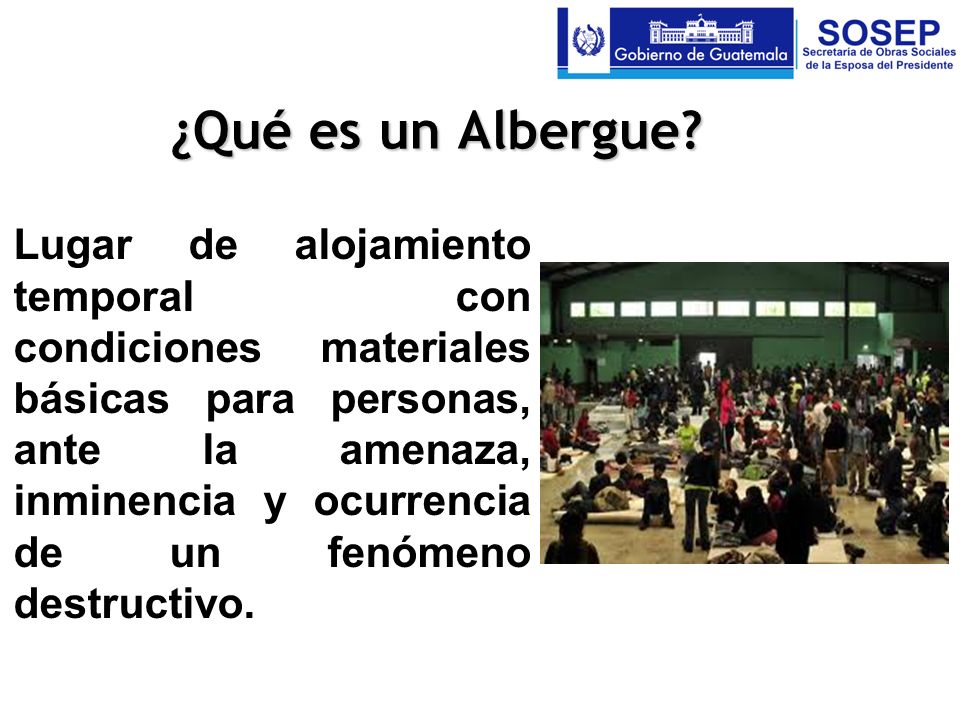 Gobierno de Guatemala

SOSEP
Secretaría de Obras Sociales de la Esposa del Presidente

¿Qué es un Albergue?

Lugar de alojamiento temporal con condiciones materiales básicas para personas, ante la amenaza, inminencia y ocurrencia de un fenómeno destructivo.